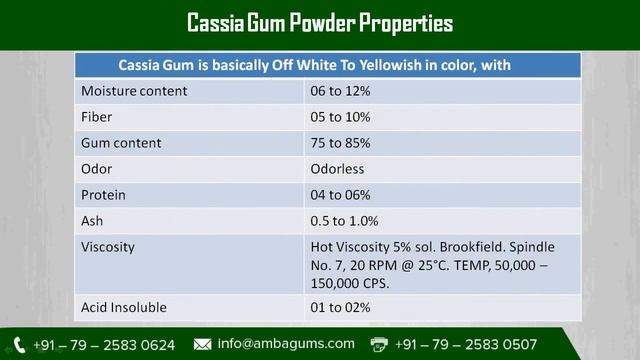 Cassia Gum Powder Properties

| Cassia Gum is basically Off White To Yellowish in color, with | |
|---|---|
| Moisture content | 06 to 12% |
| Fiber | 05 to 10% |
| Gum content | 75 to 85% |
| Odor | Odorless |
| Protein | 04 to 06% |
| Ash | 0.5 to 1.0% |
| Viscosity | Hot Viscosity 5% sol. Brookfield. Spindle No. 7, 20 RPM @ 25°C. TEMP, 50,000 – 150,000 CPS. |
| Acid Insoluble | 01 to 02% |

+91 – 79 – 2583 0624 info@ambagums.com +91 – 79 – 2583 0507